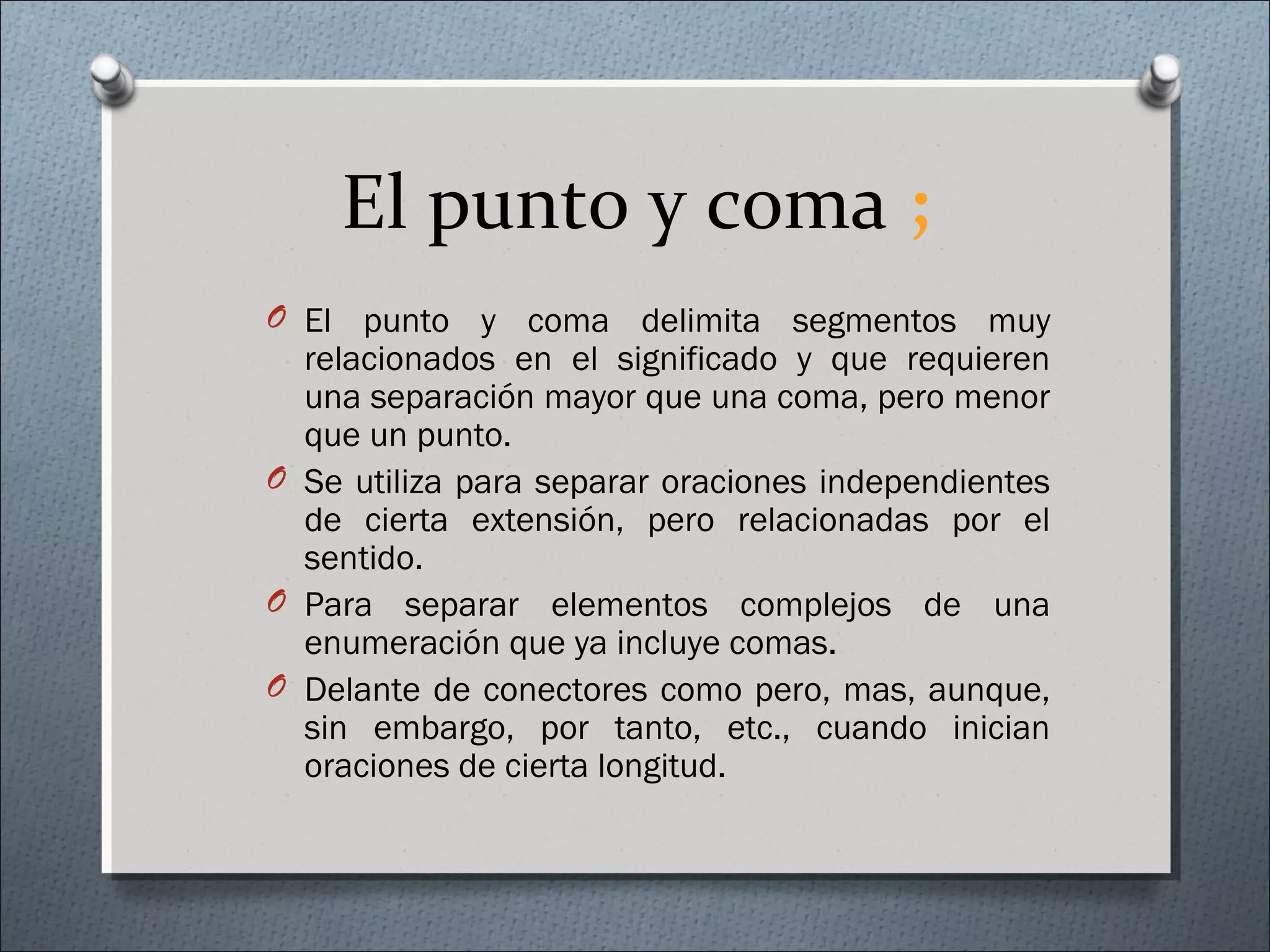 El punto y coma ;

El punto y coma delimita segmentos muy relacionados en el significado y que requieren una separación mayor que una coma, pero menor que un punto.

Se utiliza para separar oraciones independientes de cierta extensión, pero relacionadas por el sentido.

Para separar elementos complejos de una enumeración que ya incluye comas.

Delante de conectores como pero, mas, aunque, sin embargo, por tanto, etc., cuando inician oraciones de cierta longitud.